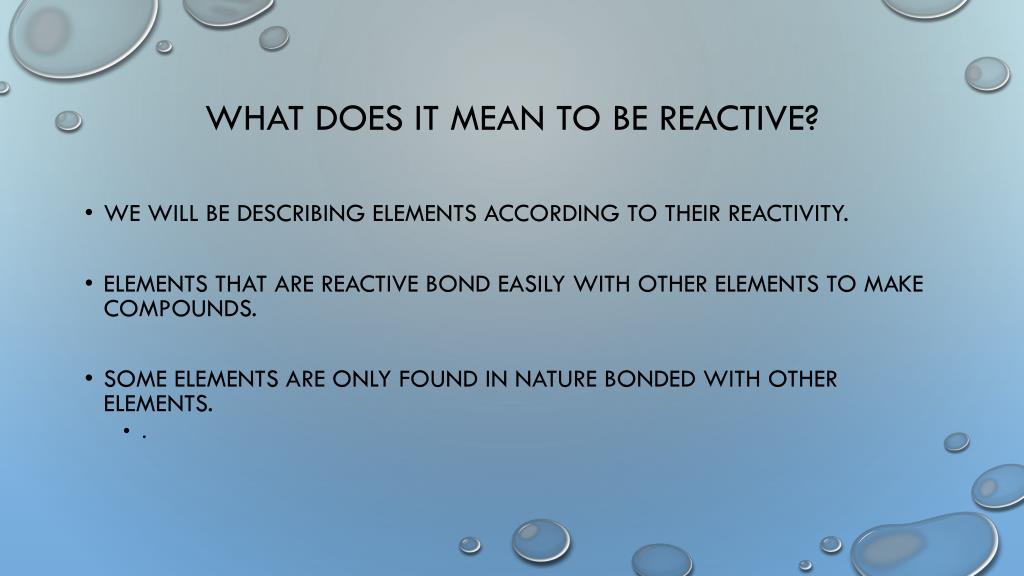 WHAT DOES IT MEAN TO BE REACTIVE?

• WE WILL BE DESCRIBING ELEMENTS ACCORDING TO THEIR REACTIVITY.

• ELEMENTS THAT ARE REACTIVE BOND EASILY WITH OTHER ELEMENTS TO MAKE COMPOUNDS.

• SOME ELEMENTS ARE ONLY FOUND IN NATURE BONDED WITH OTHER ELEMENTS.
  • .